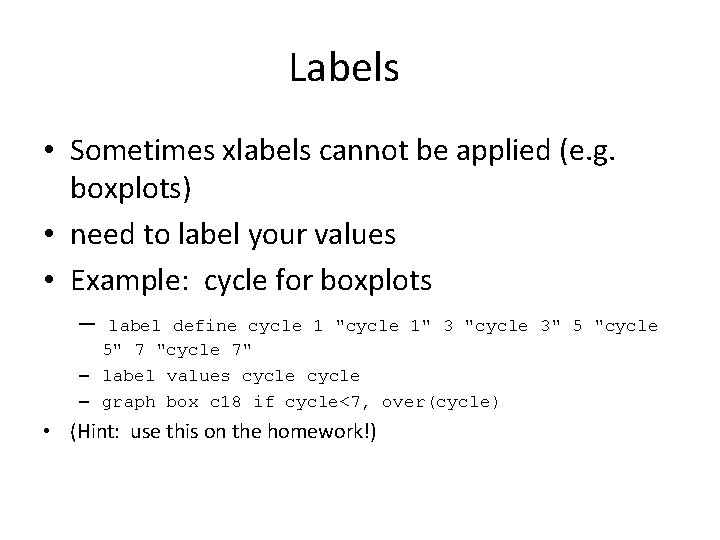 Labels

• Sometimes xlabels cannot be applied (e.g. boxplots)
• need to label your values
• Example: cycle for boxplots
– label define cycle 1 "cycle 1" 3 "cycle 3" 5 "cycle 5" 7 "cycle 7"
– label values cycle cycle
– graph box c18 if cycle<7, over(cycle)
• (Hint: use this on the homework!)